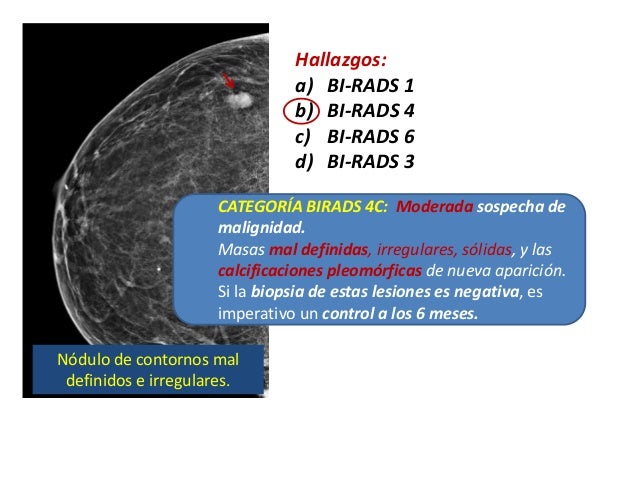 Hallazgos:
a) BI-RADS 1
b) BI-RADS 4
c) BI-RADS 6
d) BI-RADS 3

CATEGORÍA BIRADS 4C: Moderada sospecha de malignidad.
Masas mal definidas, irregulares, sólidas, y las calcificaciones pleomórficas de nueva aparición.
Si la biopsia de estas lesiones es negativa, es imperativo un control a los 6 meses.

Nódulo de contornos mal definidos e irregulares.